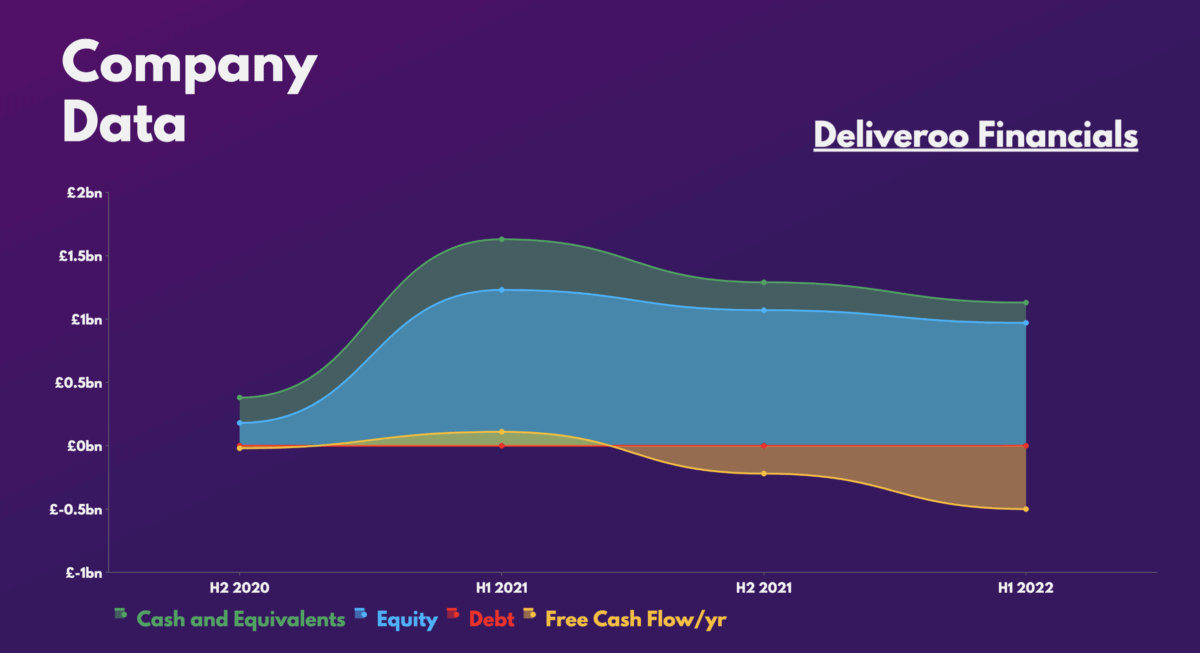 Company Data

Deliveroo Financials

£2bn
£1.5bn
£1bn
£0.5bn
£0bn
£-0.5bn
£-1bn

H2 2020
H1 2021
H2 2021
H1 2022

Cash and Equivalents Equity Debt Free Cash Flow/yr